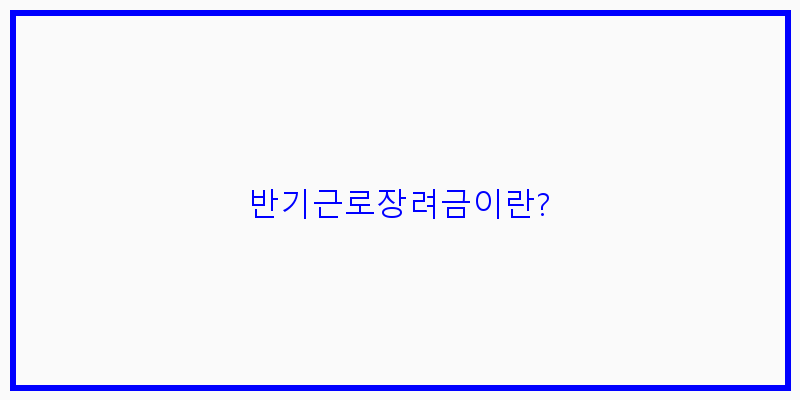 반기근로장려금이란?